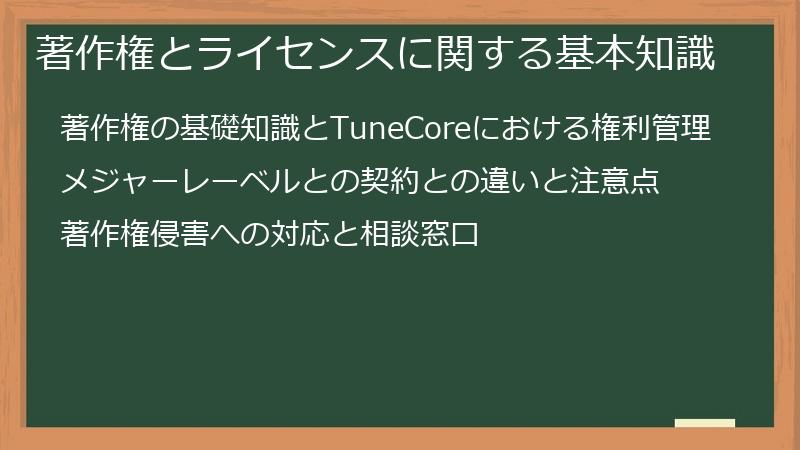 著作権とライセンスに関する基本知識

著作権の基礎知識とTuneCoreにおける権利管理

メジャーレーベルとの契約との違いと注意点

著作権侵害への対応と相談窓口